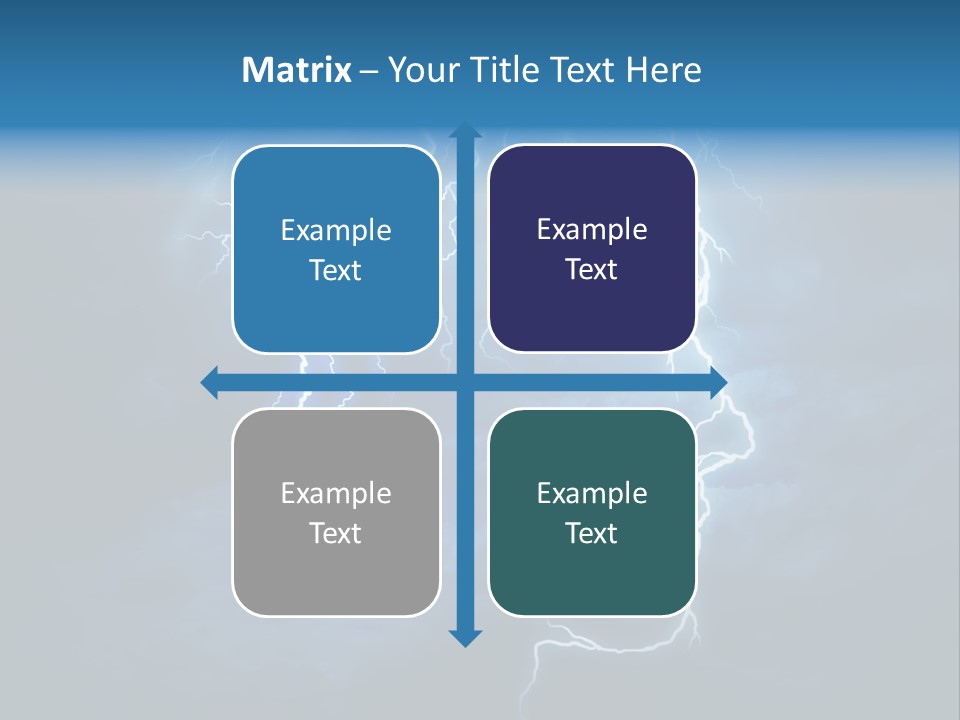 Matrix – Your Title Text Here

Example Text

Example Text

Example Text

Example Text